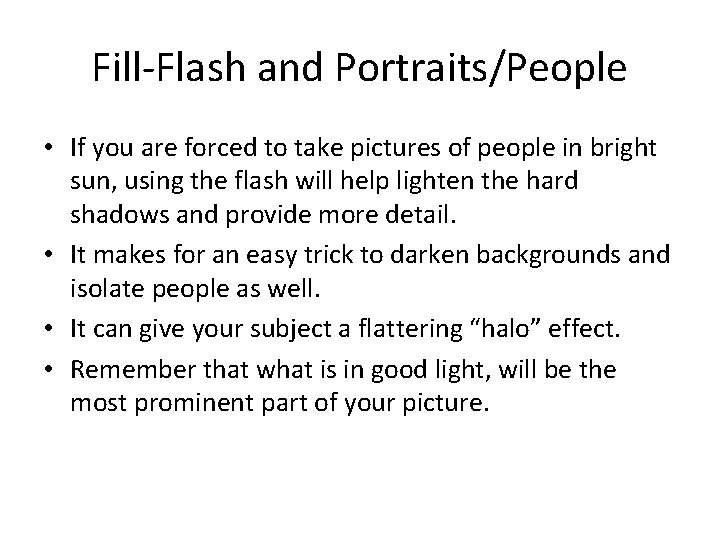 Fill-Flash and Portraits/People

• If you are forced to take pictures of people in bright sun, using the flash will help lighten the hard shadows and provide more detail.
• It makes for an easy trick to darken backgrounds and isolate people as well.
• It can give your subject a flattering “halo” effect.
• Remember that what is in good light, will be the most prominent part of your picture.